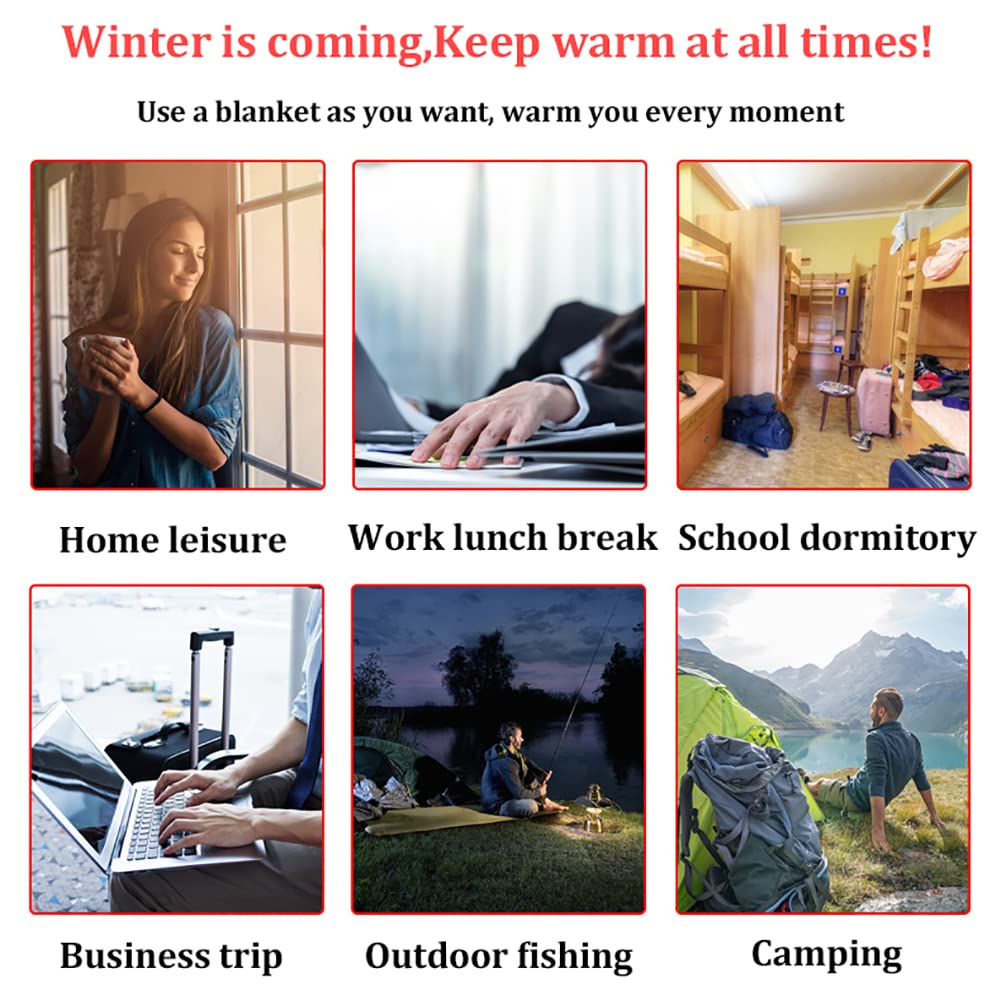 Winter is coming,Keep warm at all times!

Use a blanket as you want, warm you every moment

Home leisure

Work lunch break

School dormitory

Business trip

Outdoor fishing

Camping